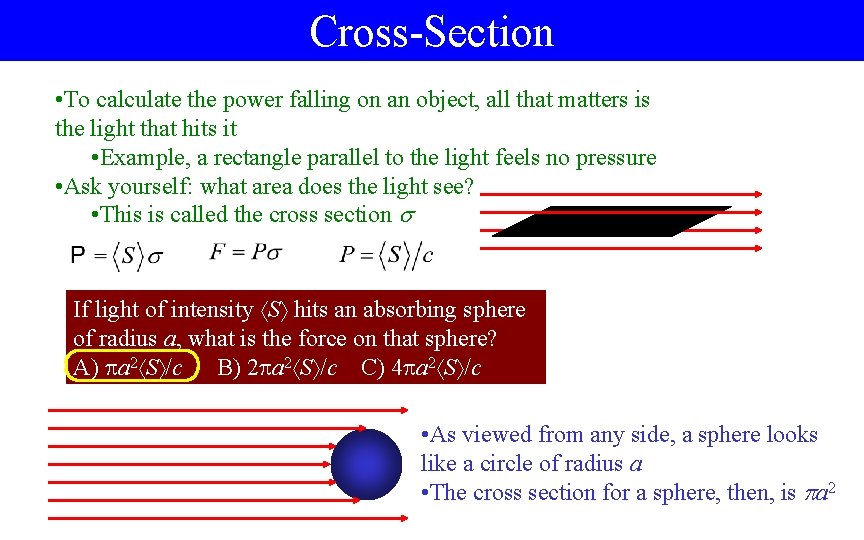 Cross-Section

•To calculate the power falling on an object, all that matters is the light that hits it

•Example, a rectangle parallel to the light feels no pressure

•Ask yourself: what area does the light see?

•This is called the cross section $\sigma$

$P = \langle S \rangle \sigma$ $F = P\sigma$ $P = \langle S \rangle / c$

If light of intensity $\langle S \rangle$ hits an absorbing sphere of radius $a$, what is the force on that sphere?

A) $\pi a^2 \langle S \rangle / c$ B) $2\pi a^2 \langle S \rangle / c$ C) $4\pi a^2 \langle S \rangle / c$

•As viewed from any side, a sphere looks like a circle of radius $a$

•The cross section for a sphere, then, is $\pi a^2$